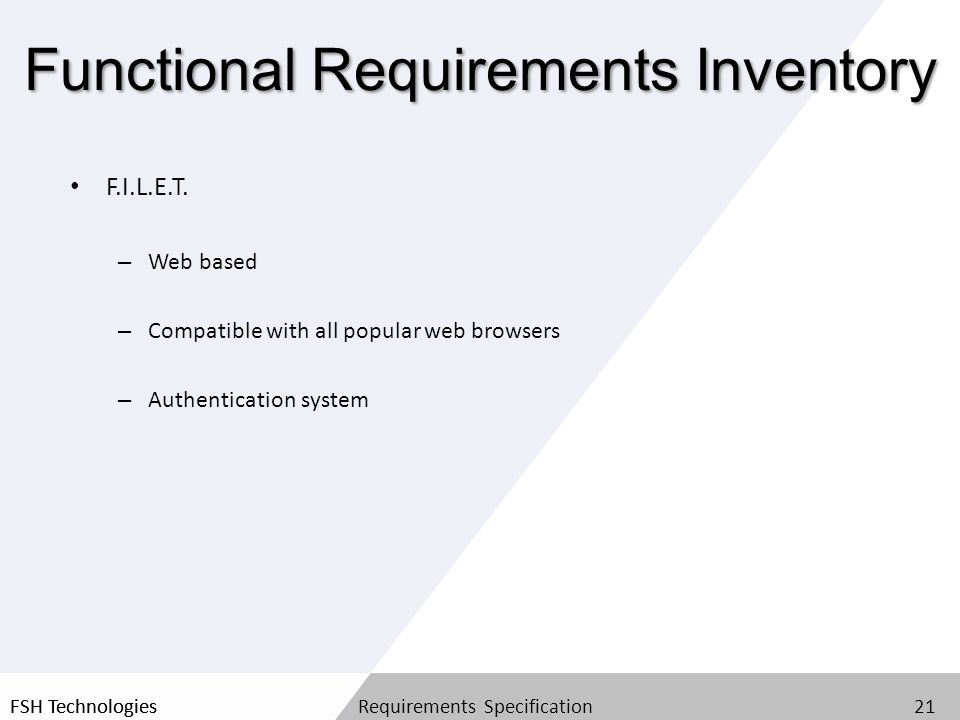 Functional Requirements Inventory

• F.I.L.E.T.

– Web based

– Compatible with all popular web browsers

– Authentication system

FSH Technologies

Requirements Specification

21